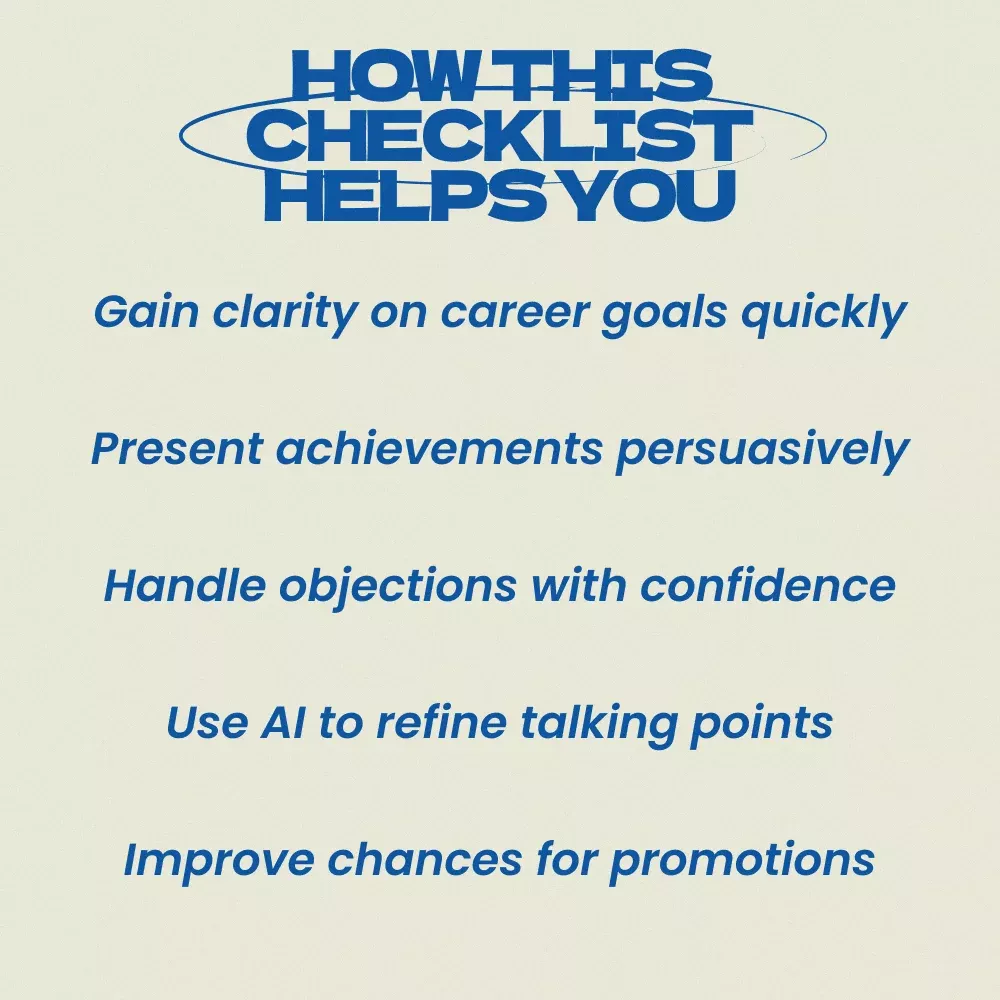 HOW THIS CHECKLIST HELPS YOU

Gain clarity on career goals quickly

Present achievements persuasively

Handle objections with confidence

Use AI to refine talking points

Improve chances for promotions